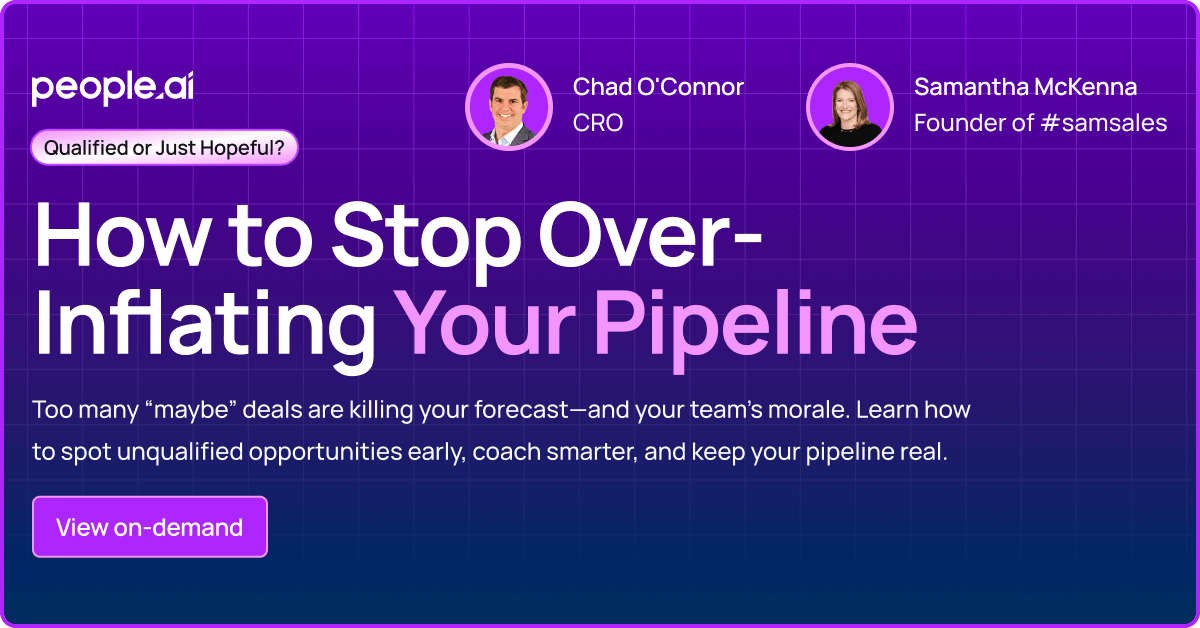 people.ai

Chad O'Connor
CRO

Samantha McKenna
Founder of #samsales

Qualified or Just Hopeful?

How to Stop Over-Inflating Your Pipeline

Too many “maybe” deals are killing your forecast—and your team’s morale. Learn how to spot unqualified opportunities early, coach smarter, and keep your pipeline real.

View on-demand